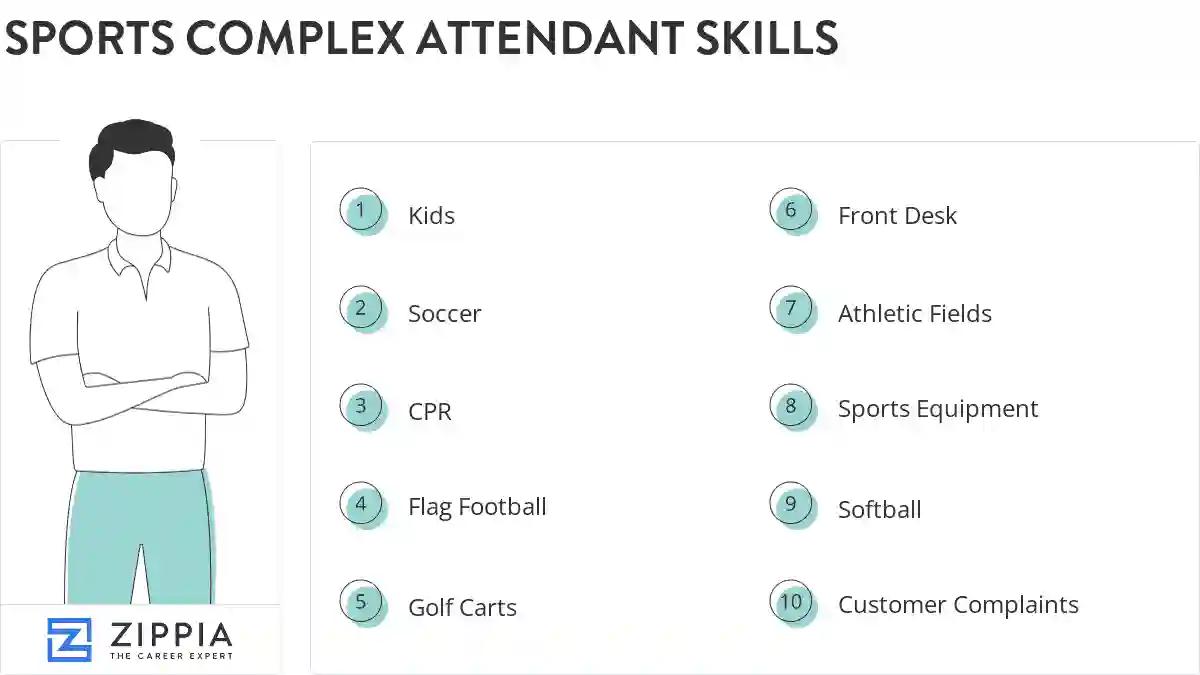 SPORTS COMPLEX ATTENDANT SKILLS

1 Kids

2 Soccer

3 CPR

4 Flag Football

5 Golf Carts

6 Front Desk

7 Athletic Fields

8 Sports Equipment

9 Softball

10 Customer Complaints

ZIPPIA
THE CAREER EXPERT